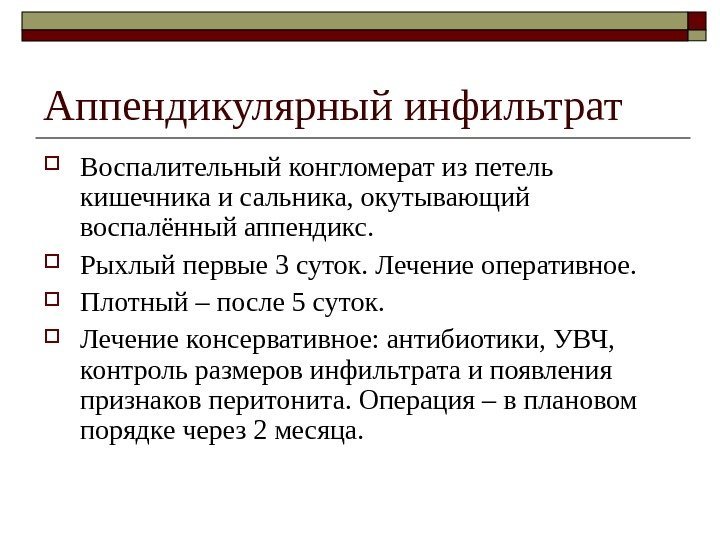 Аппендикулярный инфильтрат

Воспалительный конгломерат из петель кишечника и сальника, окутывающий воспалённый аппендикс.

Рыхлый первые 3 суток. Лечение оперативное.

Плотный – после 5 суток.

Лечение консервативное: антибиотики, УВЧ, контроль размеров инфильтрата и появления признаков перитонита. Операция – в плановом порядке через 2 месяца.